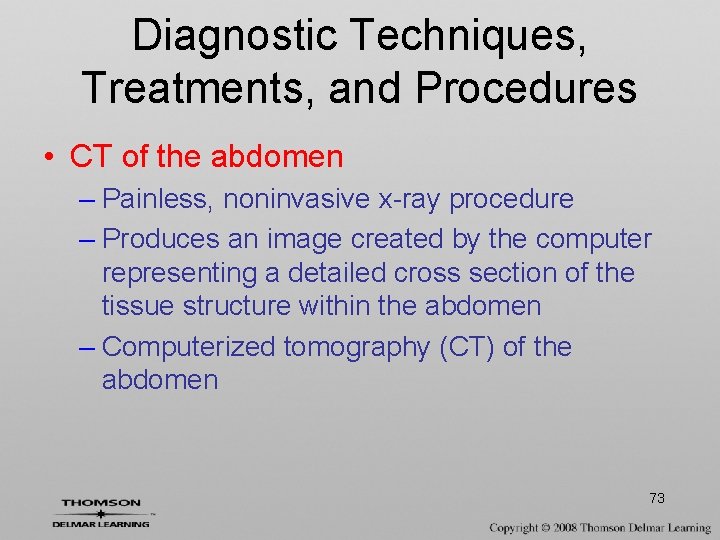 Diagnostic Techniques, Treatments, and Procedures

• CT of the abdomen
– Painless, noninvasive x-ray procedure
– Produces an image created by the computer representing a detailed cross section of the tissue structure within the abdomen
– Computerized tomography (CT) of the abdomen

73

THOMSON
DELMAR LEARNING

Copyright © 2008 Thomson Delmar Learning